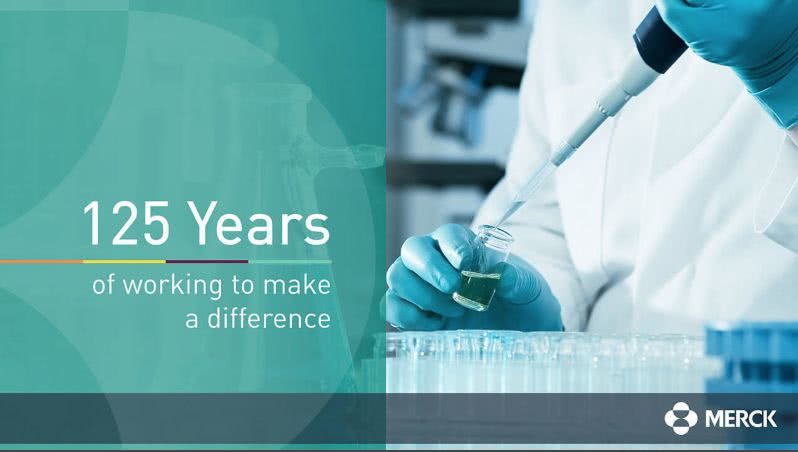 125 Years

of working to make a difference

MERCK